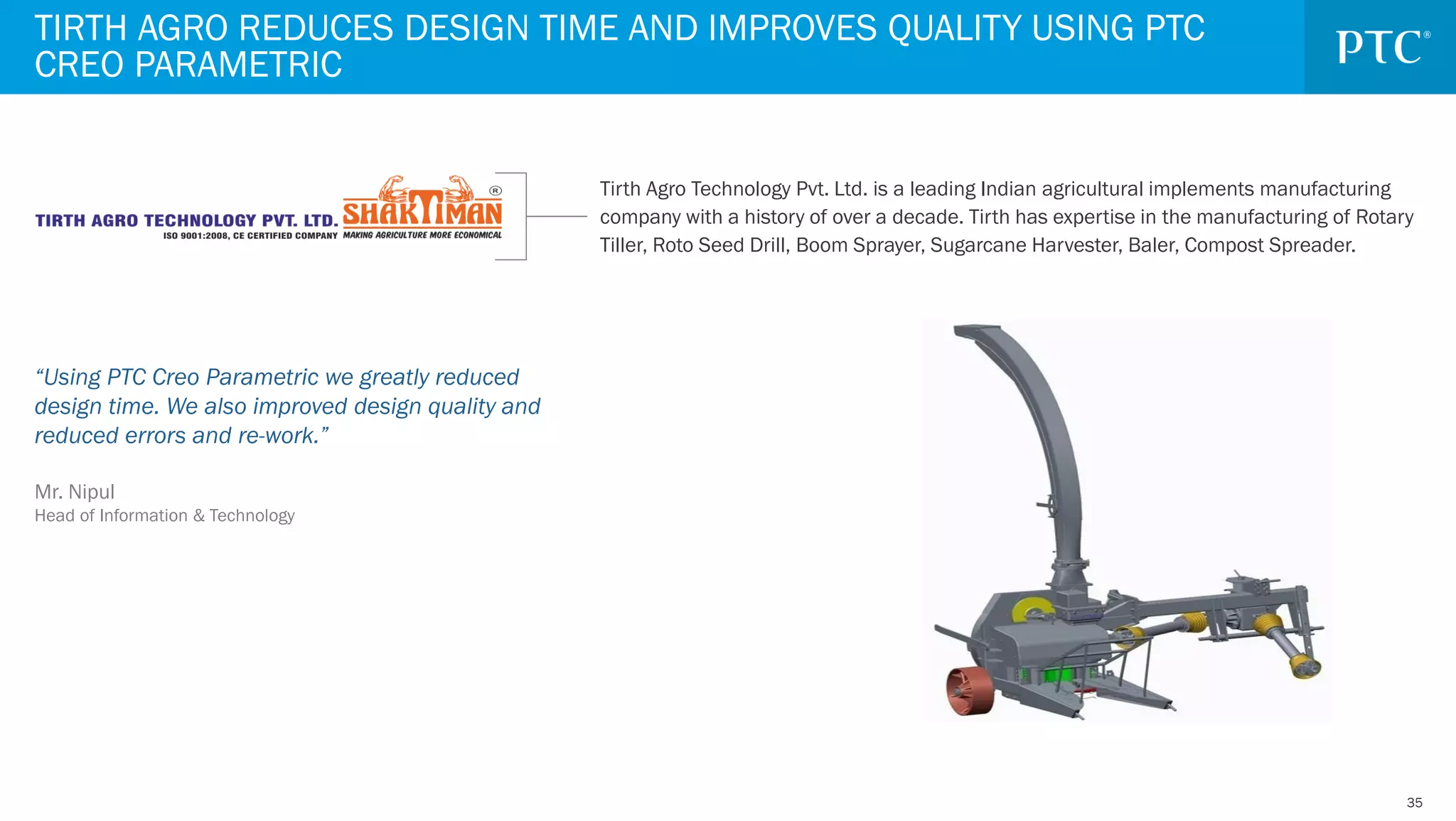 TIRTH AGRO REDUCES DESIGN TIME AND IMPROVES QUALITY USING PTC CREO PARAMETRIC

PTC®

TIRTH AGRO TECHNOLOGY PVT. LTD.
ISO 9001:2008, CE CERTIFIED COMPANY

SHAKTIMAN®
MAKING AGRICULTURE MORE ECONOMICAL

Tirth Agro Technology Pvt. Ltd. is a leading Indian agricultural implements manufacturing company with a history of over a decade. Tirth has expertise in the manufacturing of Rotary Tiller, Roto Seed Drill, Boom Sprayer, Sugarcane Harvester, Baler, Compost Spreader.

“Using PTC Creo Parametric we greatly reduced design time. We also improved design quality and reduced errors and re-work.”

Mr. Nipul
Head of Information & Technology

35